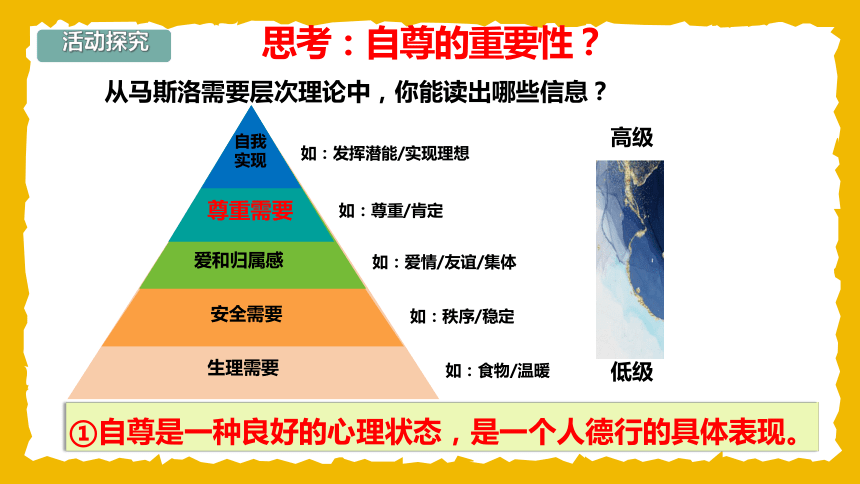 活动探究

思考：自尊的重要性？

从马斯洛需要层次理论中，你能读出哪些信息？

自我实现　　如：发挥潜能/实现理想

尊重需要　　如：尊重/肯定

爱和归属感　　如：爱情/友谊/集体

安全需要　　如：秩序/稳定

生理需要　　如：食物/温暖

高级

低级

①自尊是一种良好的心理状态，是一个人德行的具体表现。